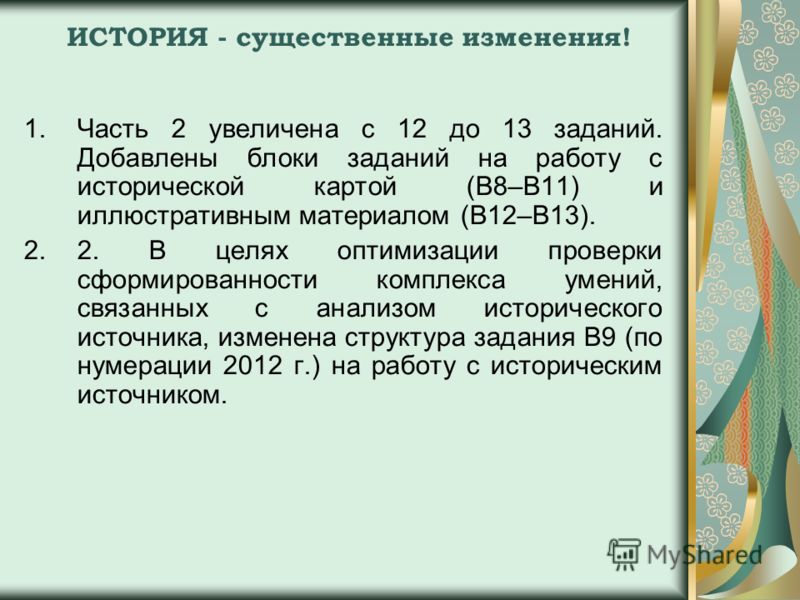 ИСТОРИЯ - существенные изменения!

1. Часть 2 увеличена с 12 до 13 заданий. Добавлены блоки заданий на работу с исторической картой (В8–В11) и иллюстративным материалом (В12–В13).

2. 2. В целях оптимизации проверки сформированности комплекса умений, связанных с анализом исторического источника, изменена структура задания В9 (по нумерации 2012 г.) на работу с историческим источником.

MyShared